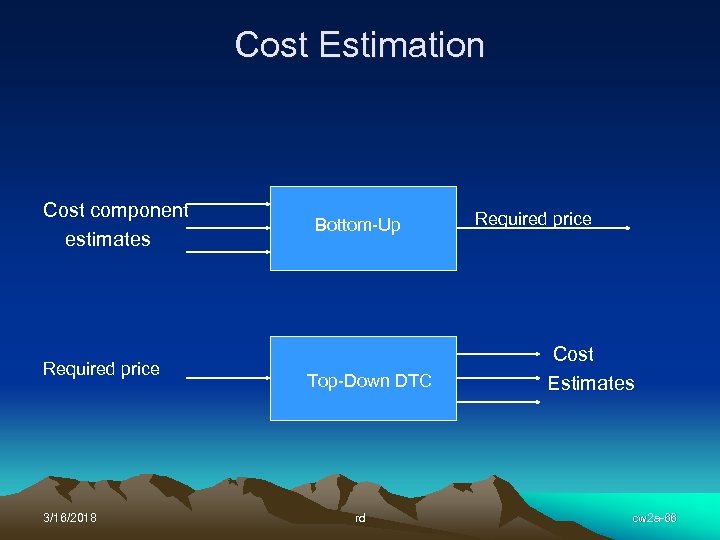 Cost Estimation

Cost component estimates

Bottom-Up

Required price

Required price

Top-Down DTC

Cost Estimates

3/16/2018

rd

cw2e-66